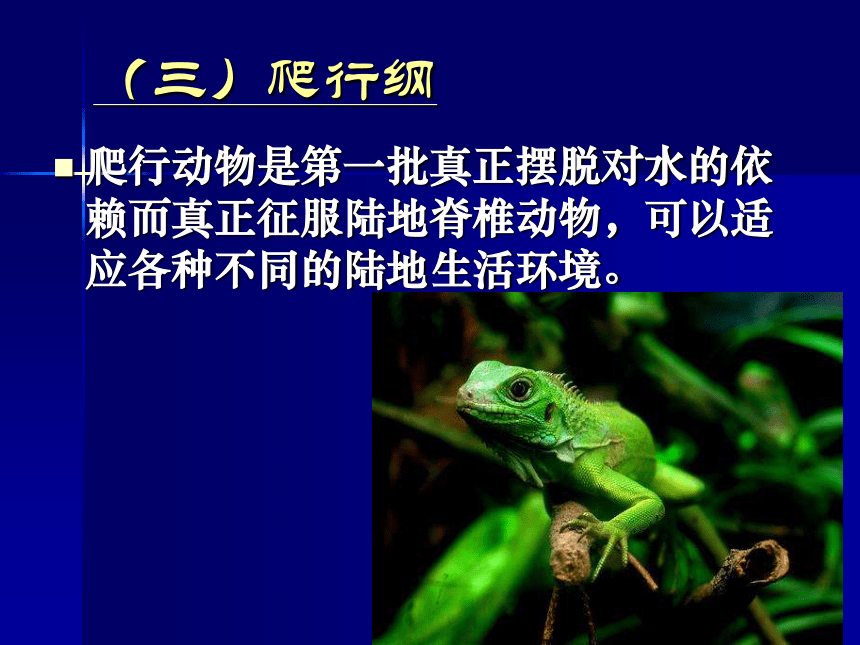 （三）爬行纲

爬行动物是第一批真正摆脱对水的依赖而真正征服陆地脊椎动物，可以适应各种不同的陆地生活环境。